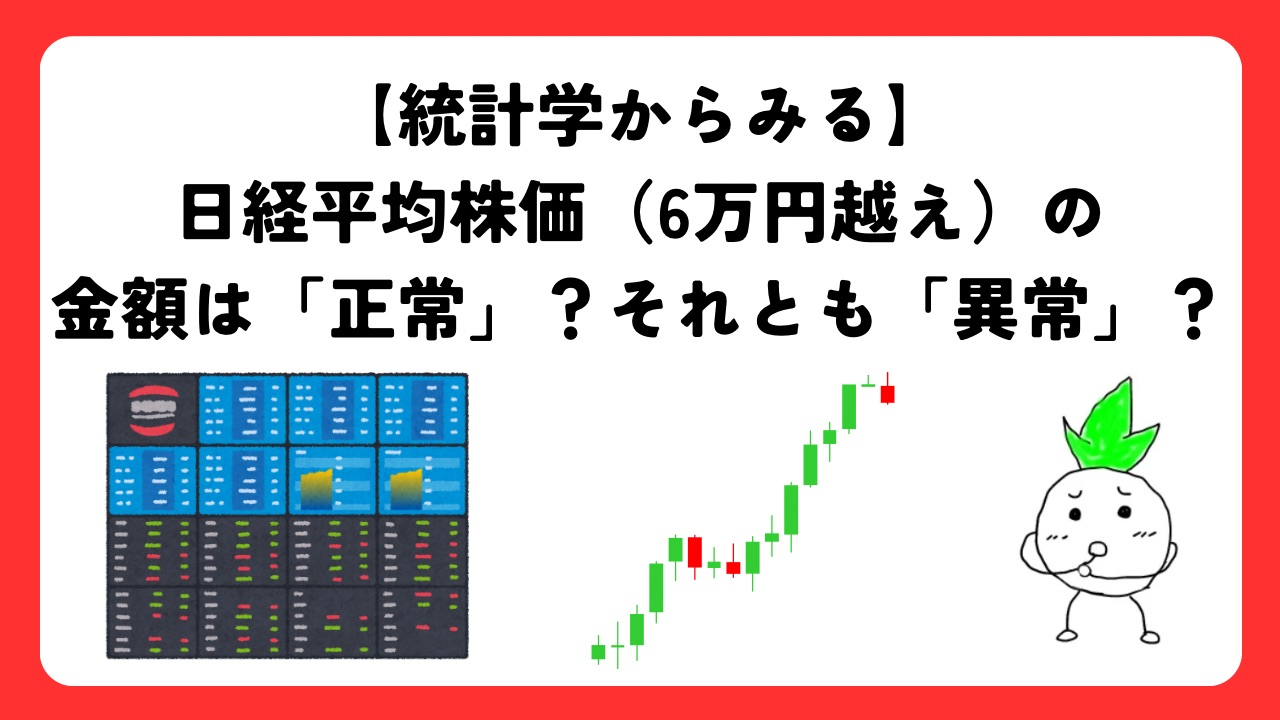 【統計学からみる】
日経平均株価（6万円越え）の
金額は「正常」？それとも「異常」？